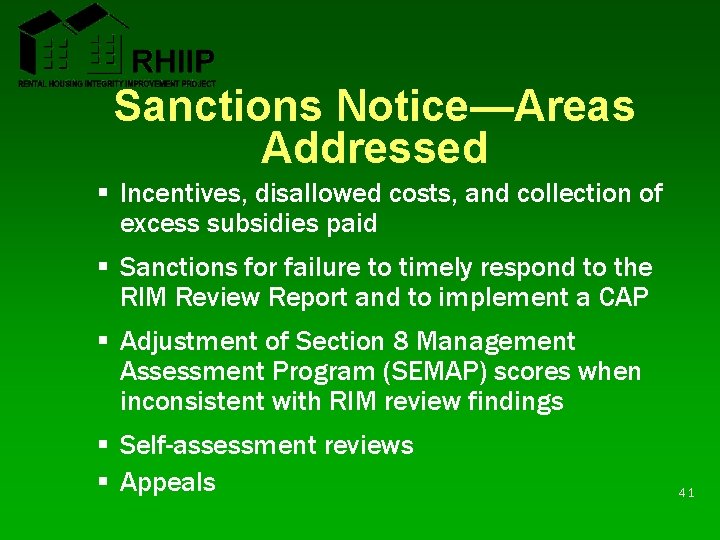 RHIIP
RENTAL HOUSING INTEGRITY IMPROVEMENT PROJECT

Sanctions Notice—Areas Addressed

▪ Incentives, disallowed costs, and collection of excess subsidies paid

▪ Sanctions for failure to timely respond to the RIM Review Report and to implement a CAP

▪ Adjustment of Section 8 Management Assessment Program (SEMAP) scores when inconsistent with RIM review findings

▪ Self-assessment reviews

▪ Appeals

41